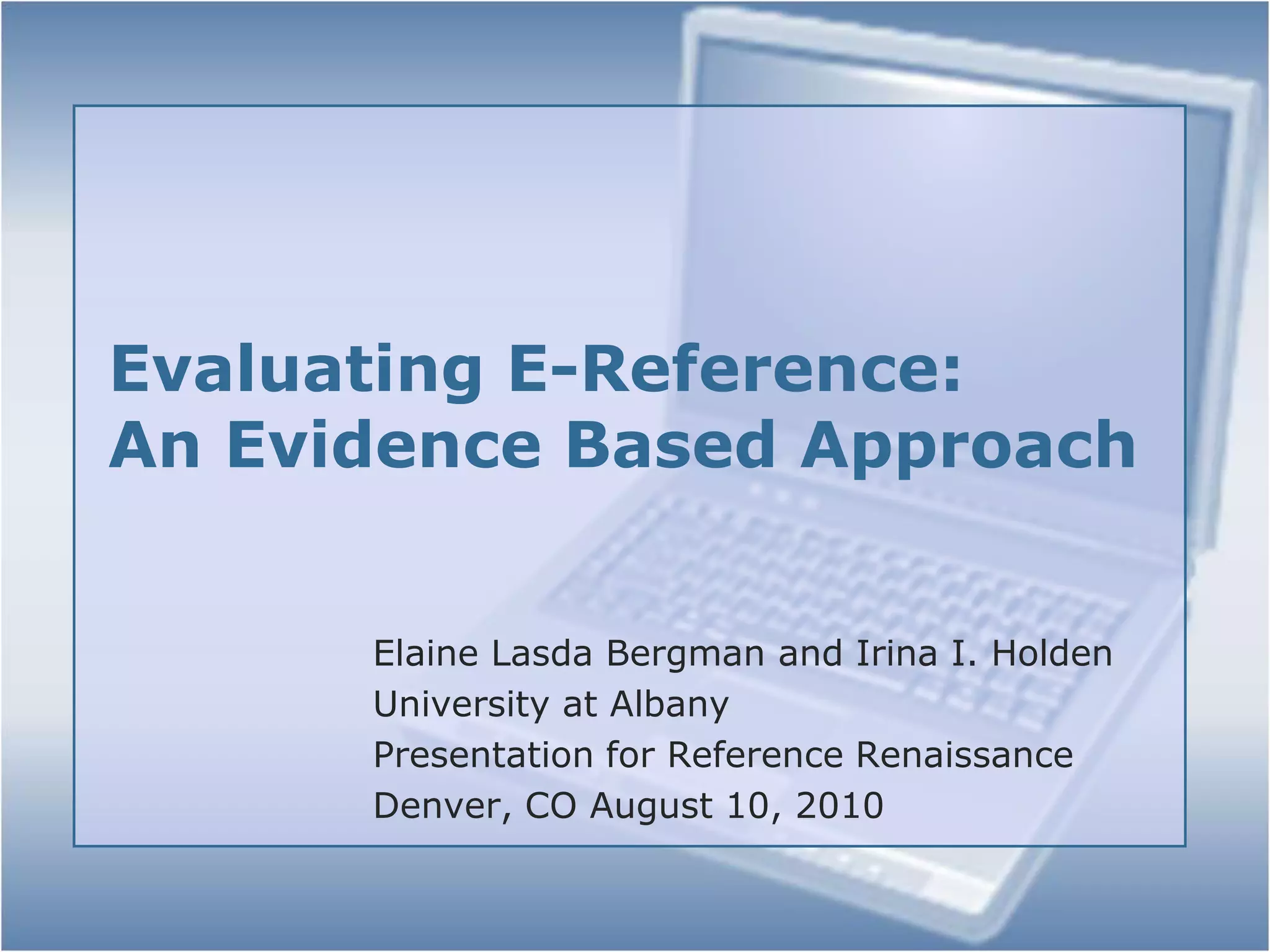 Evaluating E-Reference:
An Evidence Based Approach

Elaine Lasda Bergman and Irina I. Holden
University at Albany
Presentation for Reference Renaissance
Denver, CO August 10, 2010